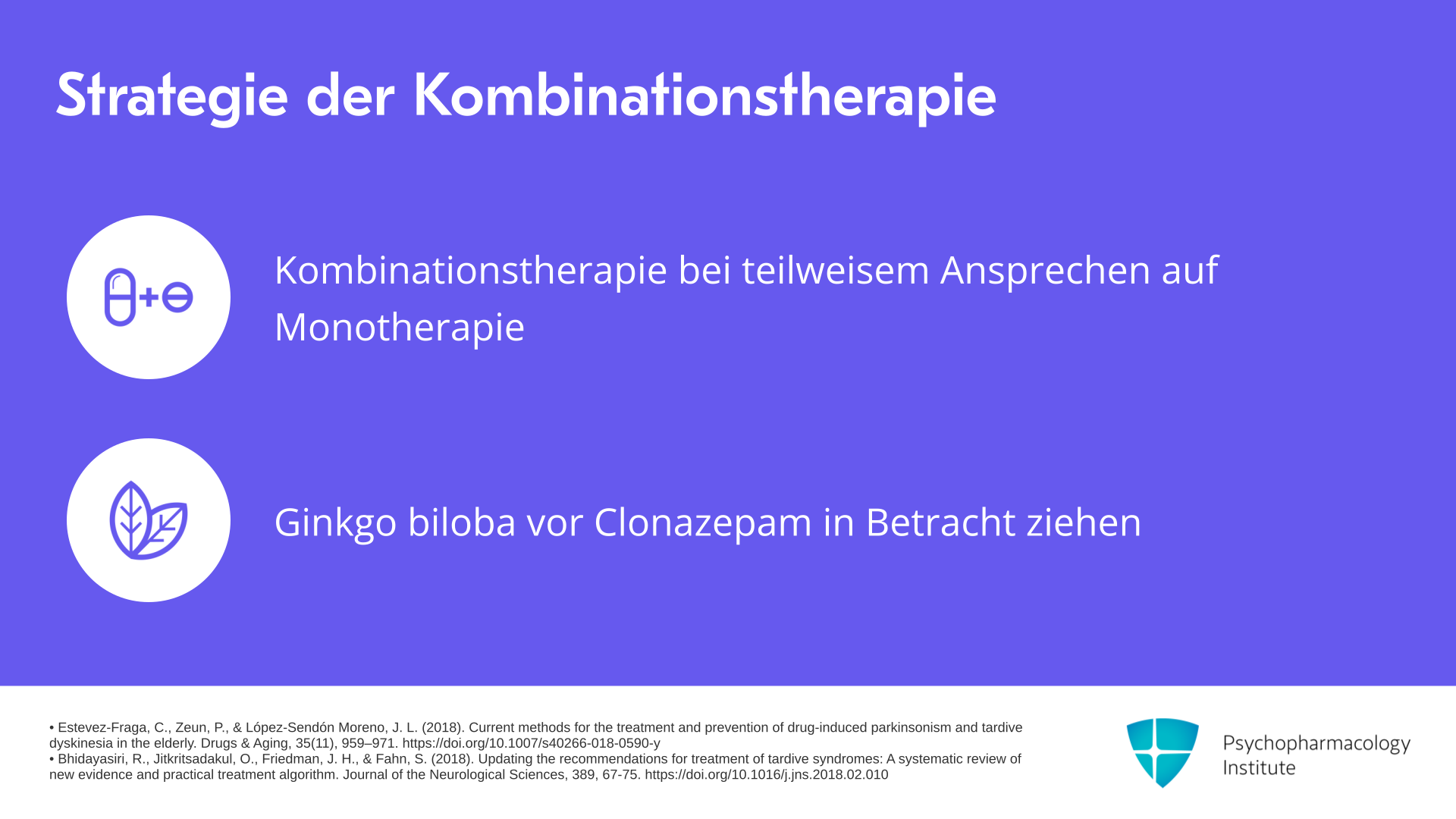 Strategie der Kombinationstherapie

Kombinationstherapie bei teilweisem Ansprechen auf Monotherapie

Ginkgo biloba vor Clonazepam in Betracht ziehen

• Estevez-Fraga, C., Zeun, P., & López-Sendón Moreno, J. L. (2018). Current methods for the treatment and prevention of drug-induced parkinsonism and tardive dyskinesia in the elderly. Drugs & Aging, 35(11), 959–971. https://doi.org/10.1007/s40266-018-0590-y
• Bhidayasiri, R., Jitkritsadakul, O., Friedman, J. H., & Fahn, S. (2018). Updating the recommendations for treatment of tardive syndromes: A systematic review of new evidence and practical treatment algorithm. Journal of the Neurological Sciences, 389, 67-75. https://doi.org/10.1016/j.jns.2018.02.010

Psychopharmacology Institute